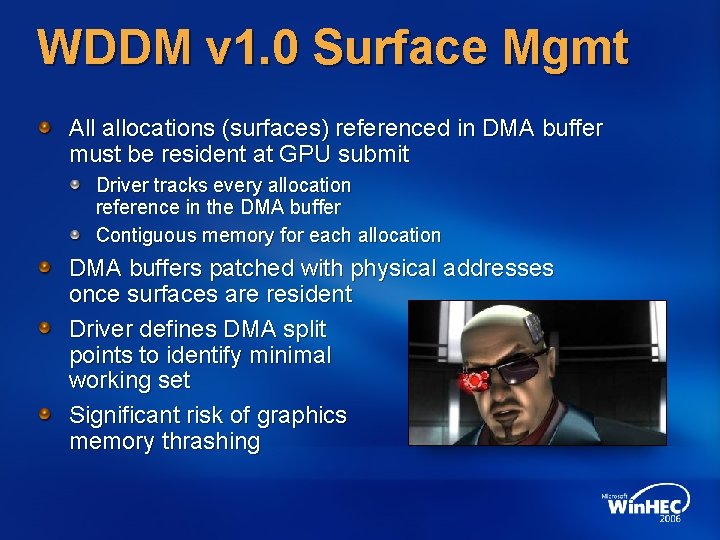 WDDM v1.0 Surface Mgmt

All allocations (surfaces) referenced in DMA buffer must be resident at GPU submit

Driver tracks every allocation reference in the DMA buffer

Contiguous memory for each allocation

DMA buffers patched with physical addresses once surfaces are resident

Driver defines DMA split points to identify minimal working set

Significant risk of graphics memory thrashing

Microsoft WinHEC 2006